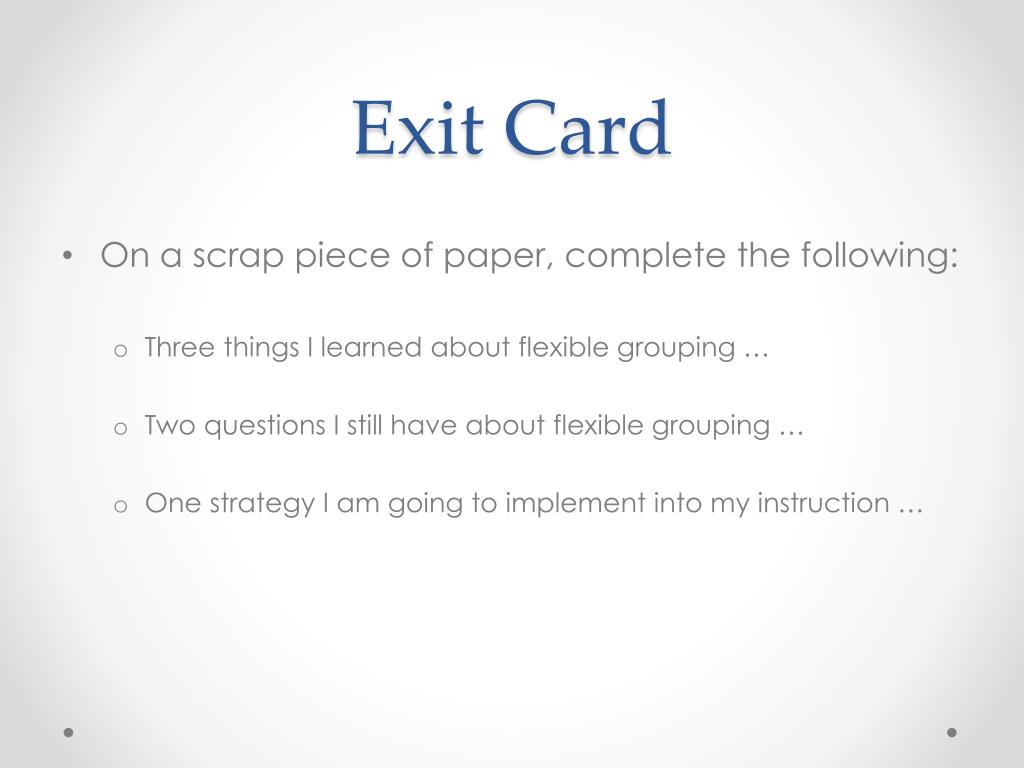 Exit Card

• On a scrap piece of paper, complete the following:

o Three things I learned about flexible grouping …

o Two questions I still have about flexible grouping …

o One strategy I am going to implement into my instruction …